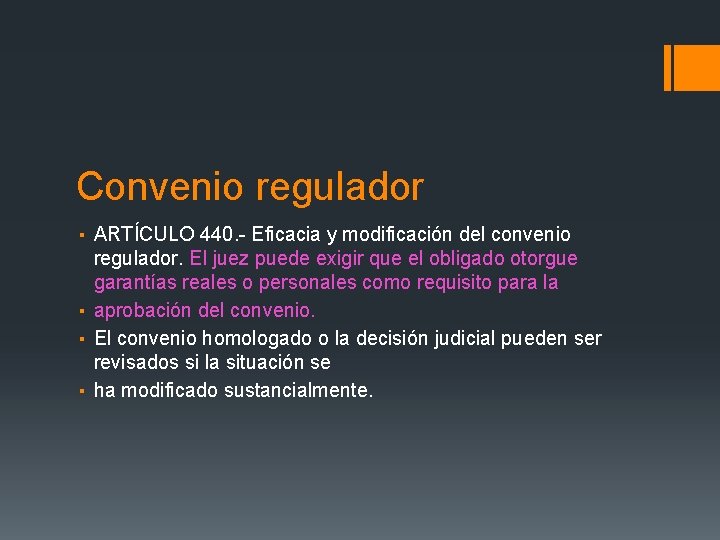 Convenio regulador

▪ ARTÍCULO 440.- Eficacia y modificación del convenio regulador. El juez puede exigir que el obligado otorgue garantías reales o personales como requisito para la
▪ aprobación del convenio.
▪ El convenio homologado o la decisión judicial pueden ser revisados si la situación se
▪ ha modificado sustancialmente.